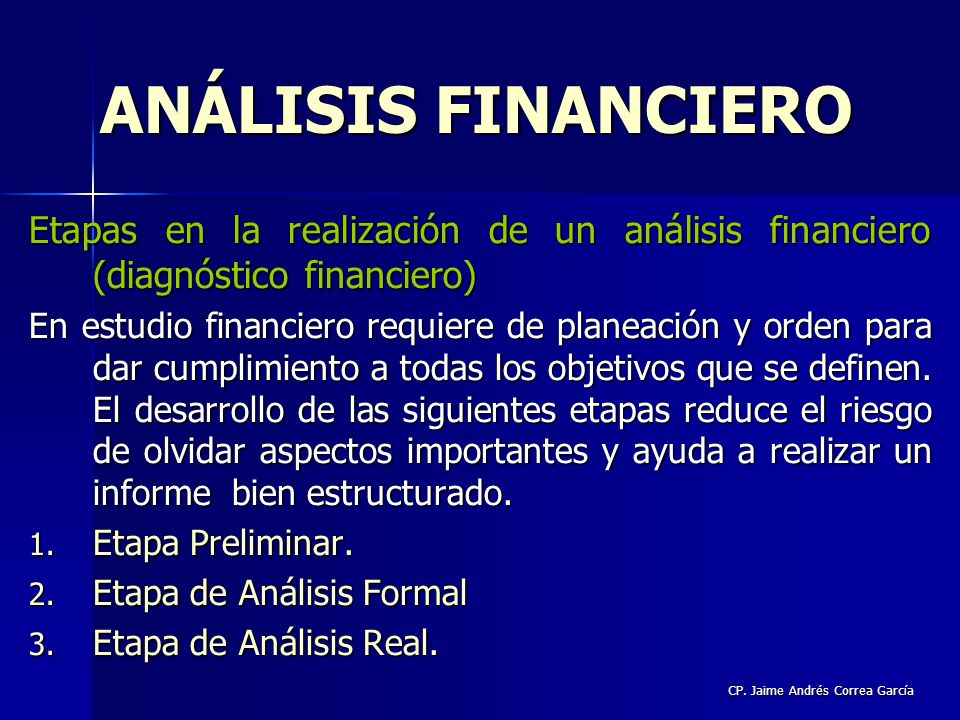 ANÁLISIS FINANCIERO

Etapas en la realización de un análisis financiero (diagnóstico financiero)

En estudio financiero requiere de planeación y orden para dar cumplimiento a todas los objetivos que se definen. El desarrollo de las siguientes etapas reduce el riesgo de olvidar aspectos importantes y ayuda a realizar un informe bien estructurado.

1. Etapa Preliminar.
2. Etapa de Análisis Formal
3. Etapa de Análisis Real.

CP. Jaime Andrés Correa García